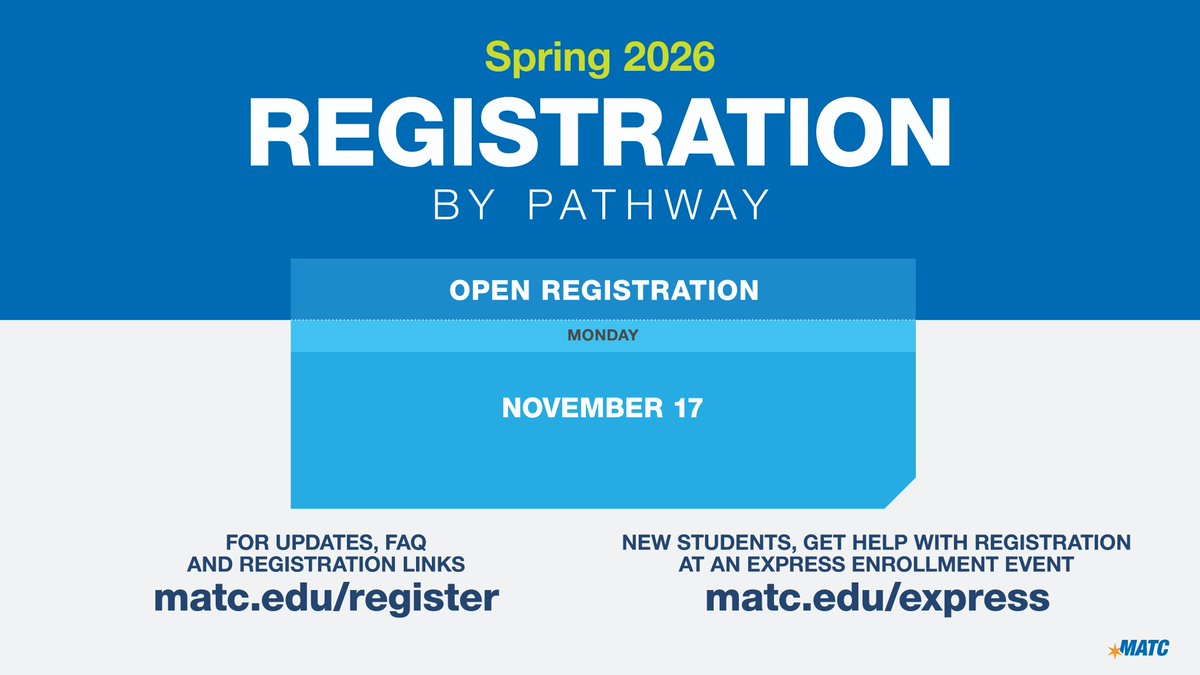 Spring 2026

REGISTRATION

BY PATHWAY

OPEN REGISTRATION

MONDAY

NOVEMBER 17

FOR UPDATES, FAQ AND REGISTRATION LINKS

matc.edu/register

NEW STUDENTS, GET HELP WITH REGISTRATION AT AN EXPRESS ENROLLMENT EVENT

matc.edu/express

MATC